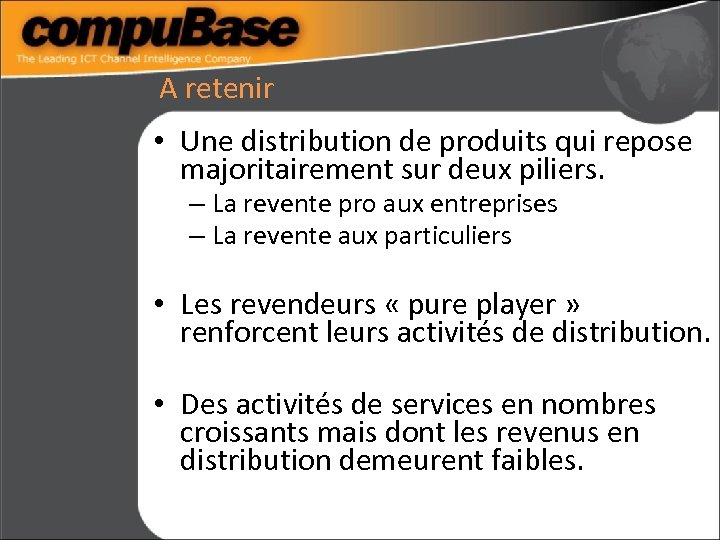 compuBase
The Leading ICT Channel Intelligence Company

A retenir

• Une distribution de produits qui repose majoritairement sur deux piliers.
– La revente pro aux entreprises
– La revente aux particuliers

• Les revendeurs « pure player » renforcent leurs activités de distribution.

• Des activités de services en nombres croissants mais dont les revenus en distribution demeurent faibles.